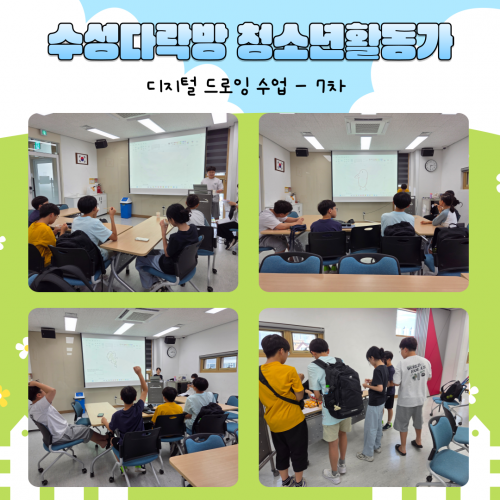 수성다락방 청소년활동가

디지털 드로잉 수업 - 7차